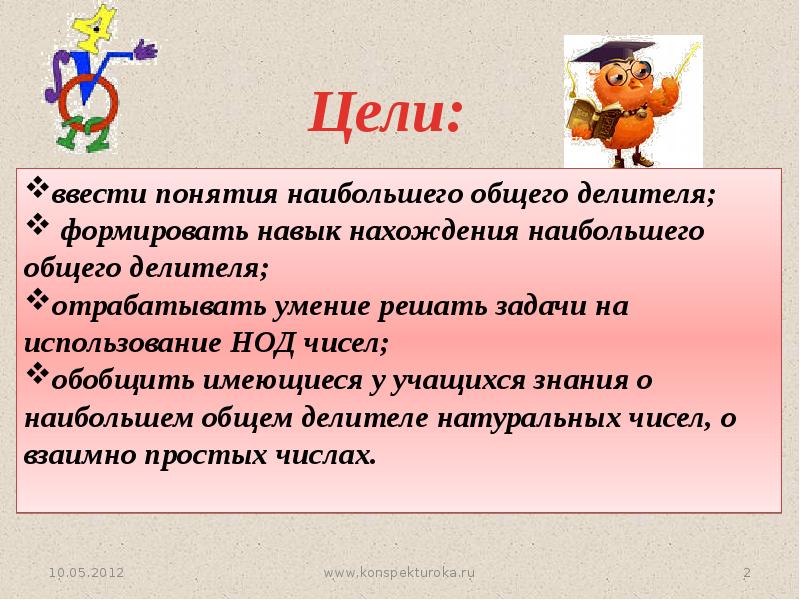 Цели:

❖ввести понятия наибольшего общего делителя;
❖ формировать навык нахождения наибольшего общего делителя;
❖отрабатывать умение решать задачи на использование НОД чисел;
❖обобщить имеющиеся у учащихся знания о наибольшем общем делителе натуральных чисел, о взаимно простых числах.

10.05.2012 www.konspekturoka.ru 2